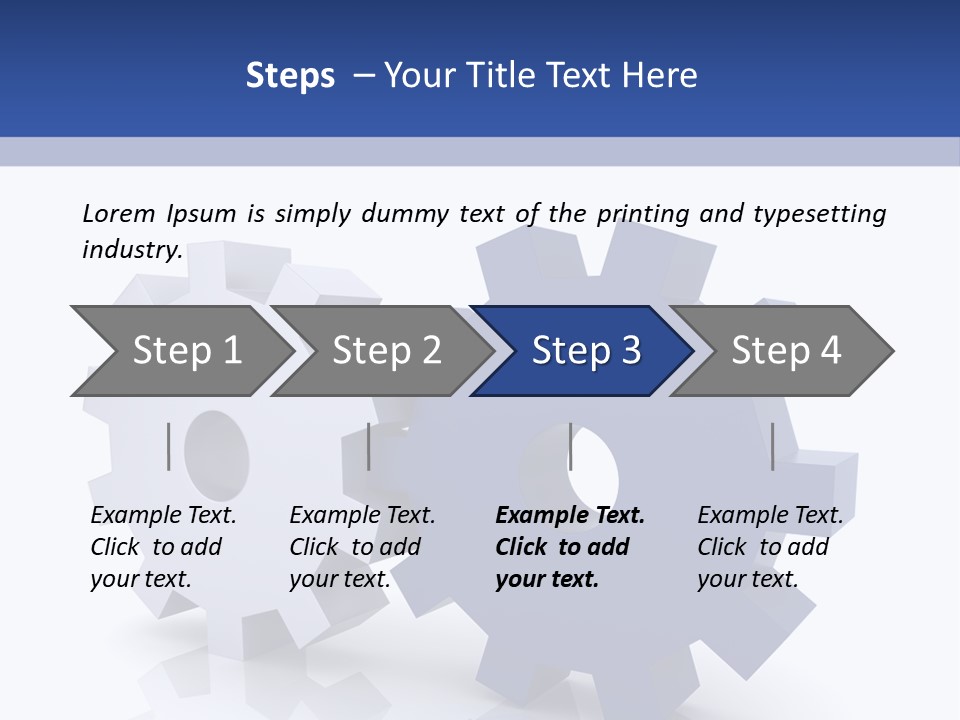 Steps – Your Title Text Here

Lorem Ipsum is simply dummy text of the printing and typesetting industry.

Step 1

Step 2

Step 3

Step 4

Example Text. Click to add your text.

Example Text. Click to add your text.

Example Text. Click to add your text.

Example Text. Click to add your text.